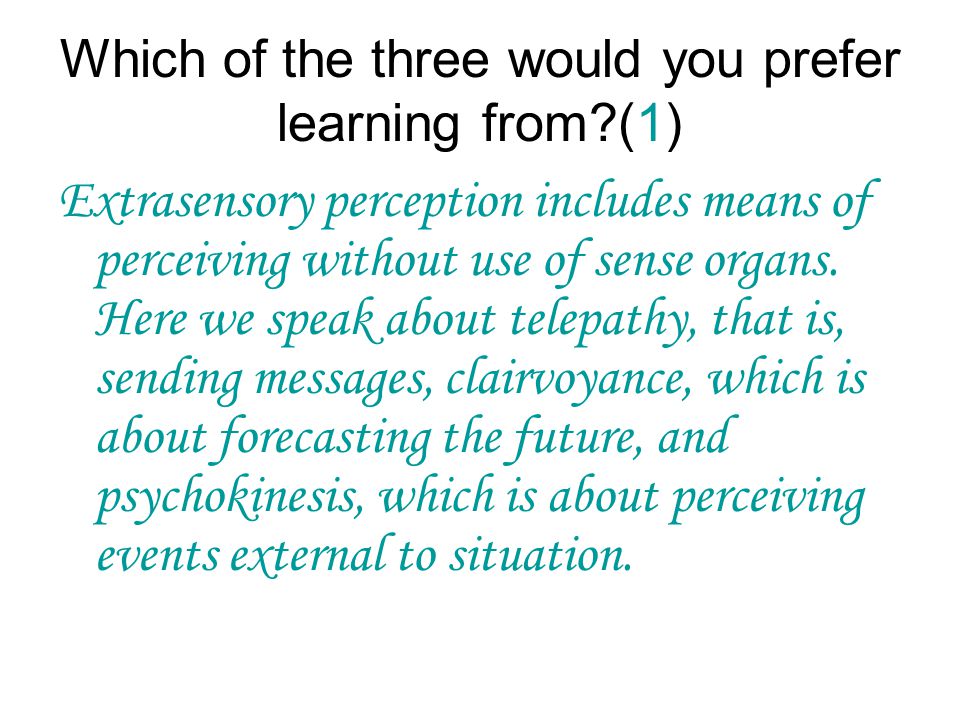 Which of the three would you prefer learning from?(1)

Extrasensory perception includes means of perceiving without use of sense organs. Here we speak about telepathy, that is, sending messages, clairvoyance, which is about forecasting the future, and psychokinesis, which is about perceiving events external to situation.